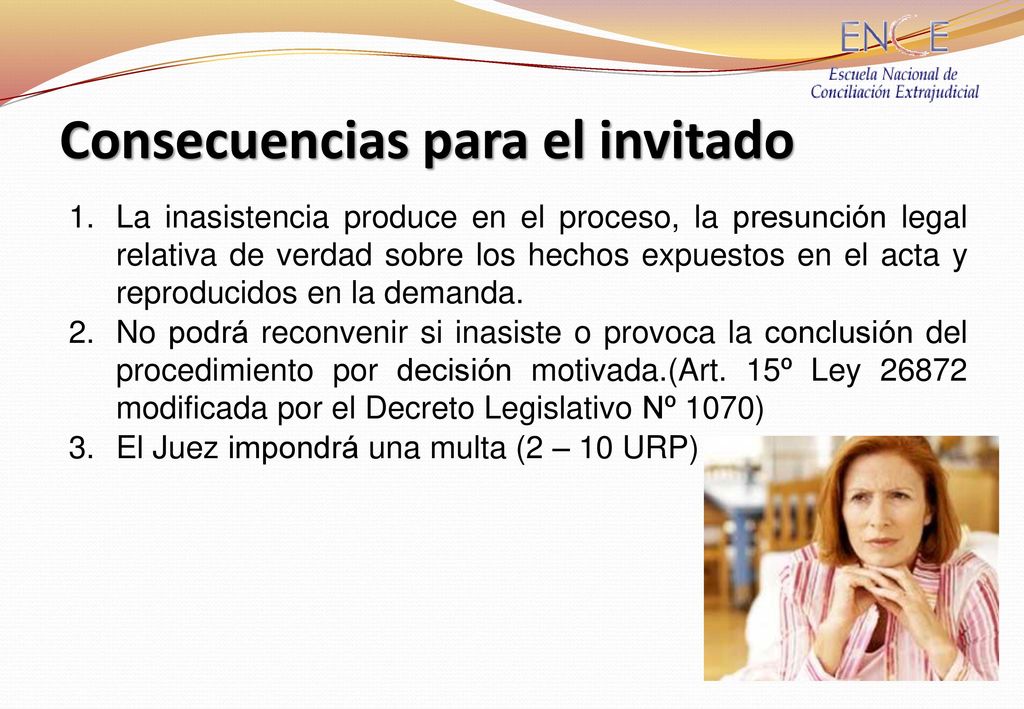 ENCE
Escuela Nacional de Conciliación Extrajudicial

Consecuencias para el invitado

1. La inasistencia produce en el proceso, la presunción legal relativa de verdad sobre los hechos expuestos en el acta y reproducidos en la demanda.
2. No podrá reconvenir si inasiste o provoca la conclusión del procedimiento por decisión motivada.(Art. 15º Ley 26872 modificada por el Decreto Legislativo Nº 1070)
3. El Juez impondrá una multa (2 – 10 URP)